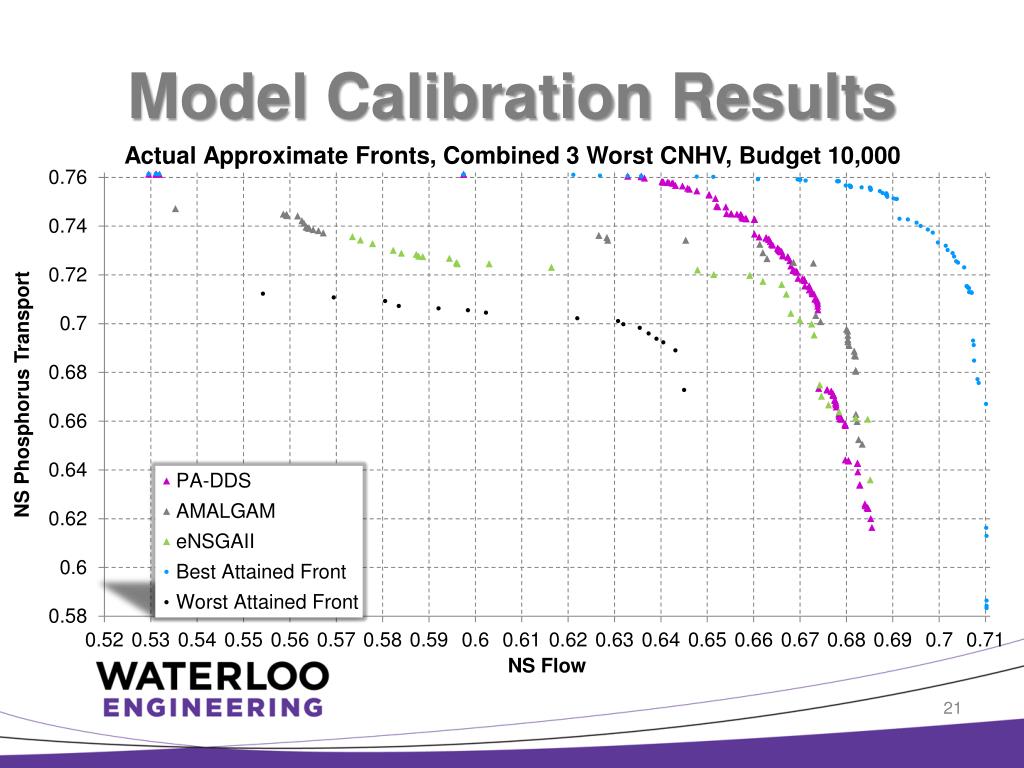 Model Calibration Results

Actual Approximate Fronts, Combined 3 Worst CNHV, Budget 10,000

NS Phosphorus Transport

0.76
0.74
0.72
0.7
0.68
0.66
0.64
0.62
0.6
0.58

PA-DDS
AMALGAM
eNSGAII
Best Attained Front
Worst Attained Front

0.52 0.53 0.54 0.55 0.56 0.57 0.58 0.59 0.6 0.61 0.62 0.63 0.64 0.65 0.66 0.67 0.68 0.69 0.7 0.71

NS Flow

WATERLOO
ENGINEERING

21